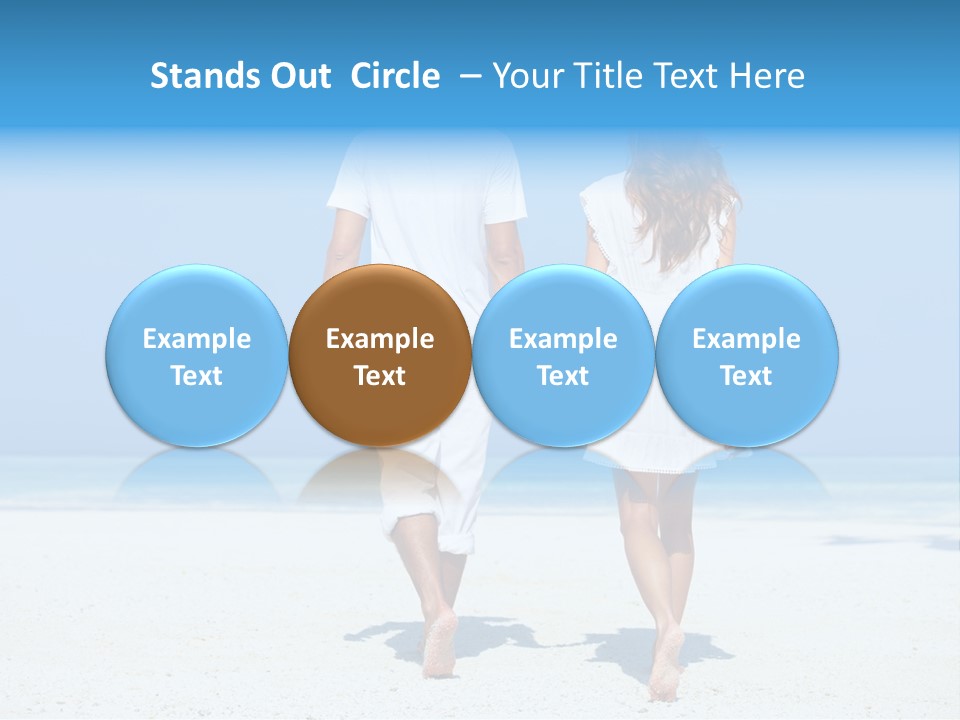 Stands Out Circle – Your Title Text Here

Example Text

Example Text

Example Text

Example Text